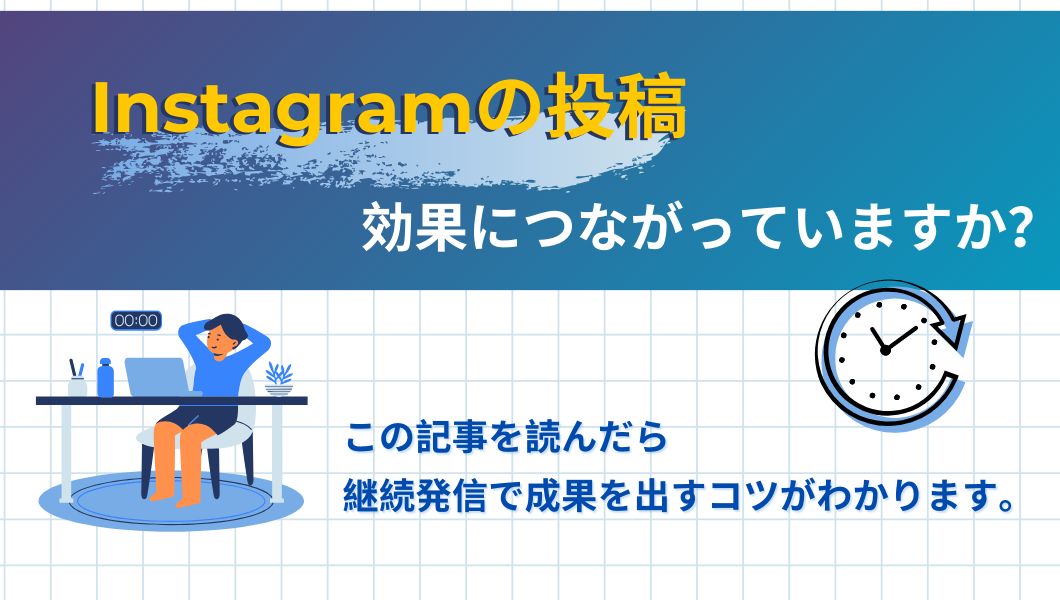 Instagramの投稿

効果につながっていますか?

00:00

この記事を読んだら
継続発信で成果を出すコツがわかります。